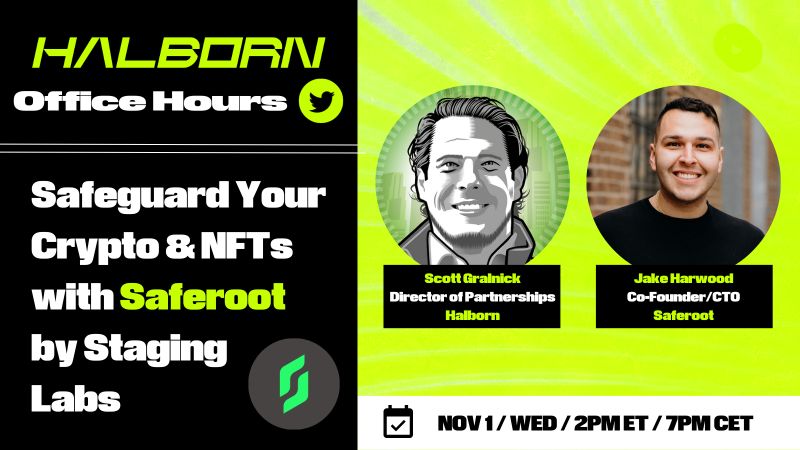 HALBORN
Office Hours

Safeguard Your Crypto & NFTs with Saferoot by Staging Labs

Scott Gralnick
Director of Partnerships
Halborn

Jake Harwood
Co-Founder/CTO
Saferoot

NOV 1 / WED / 2PM ET / 7PM CET